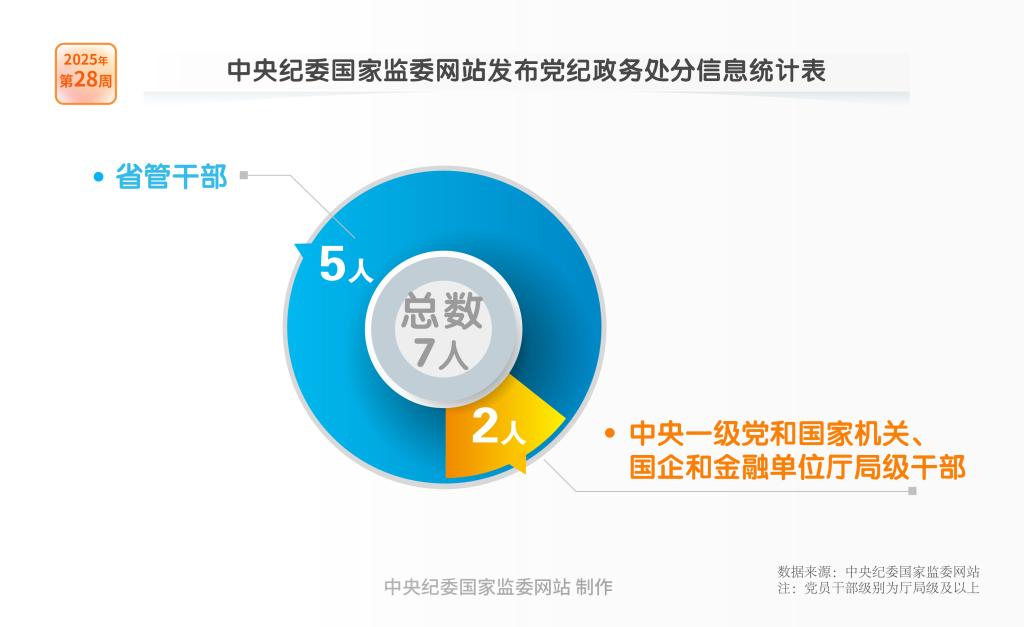 2025年
第28周

中央纪委国家监委网站发布党纪政务处分信息统计表

• 省管干部

5人

总数
7人

2人

• 中央一级党和国家机关、国企和金融单位厅局级干部

中央纪委国家监委网站 制作

数据来源：中央纪委国家监委网站
注：党员干部级别为厅局级及以上